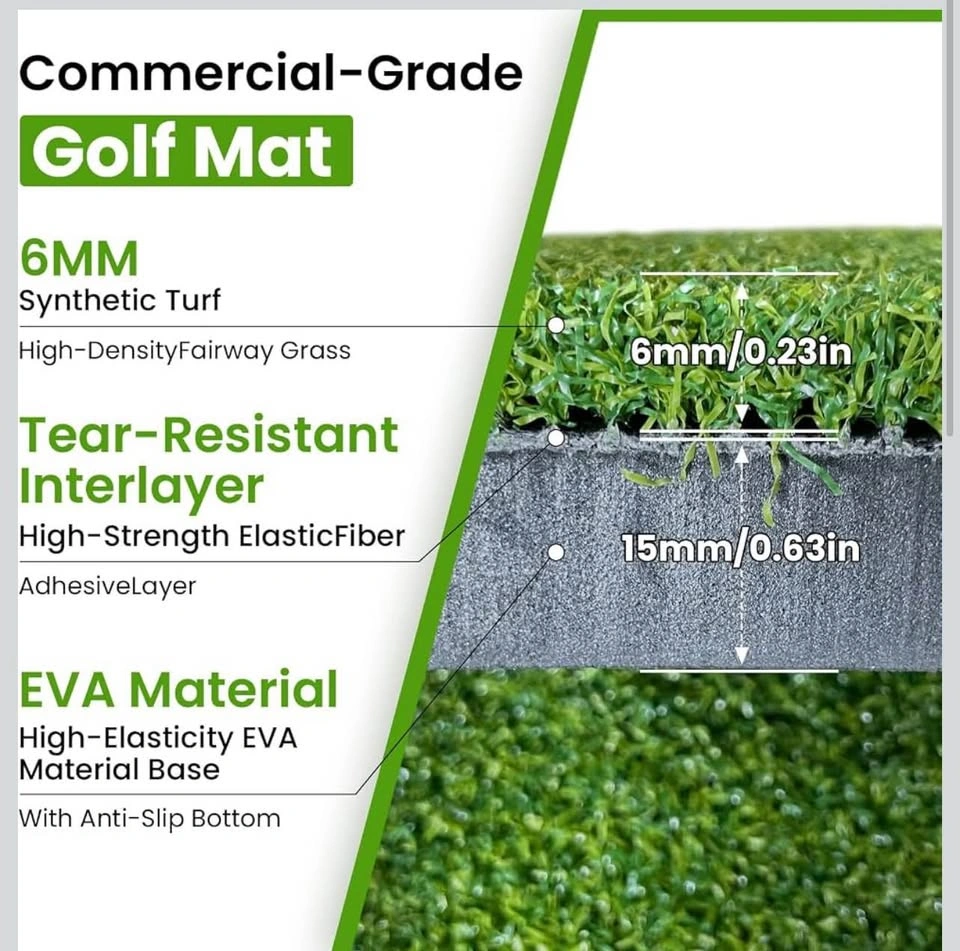 Commercial-Grade

Golf Mat

6MM
Synthetic Turf

High-DensityFairway Grass

Tear-Resistant Interlayer
High-Strength ElasticFiber

AdhesiveLayer

EVA Material
High-Elasticity EVA Material Base

With Anti-Slip Bottom

6mm/0.23in

15mm/0.63in